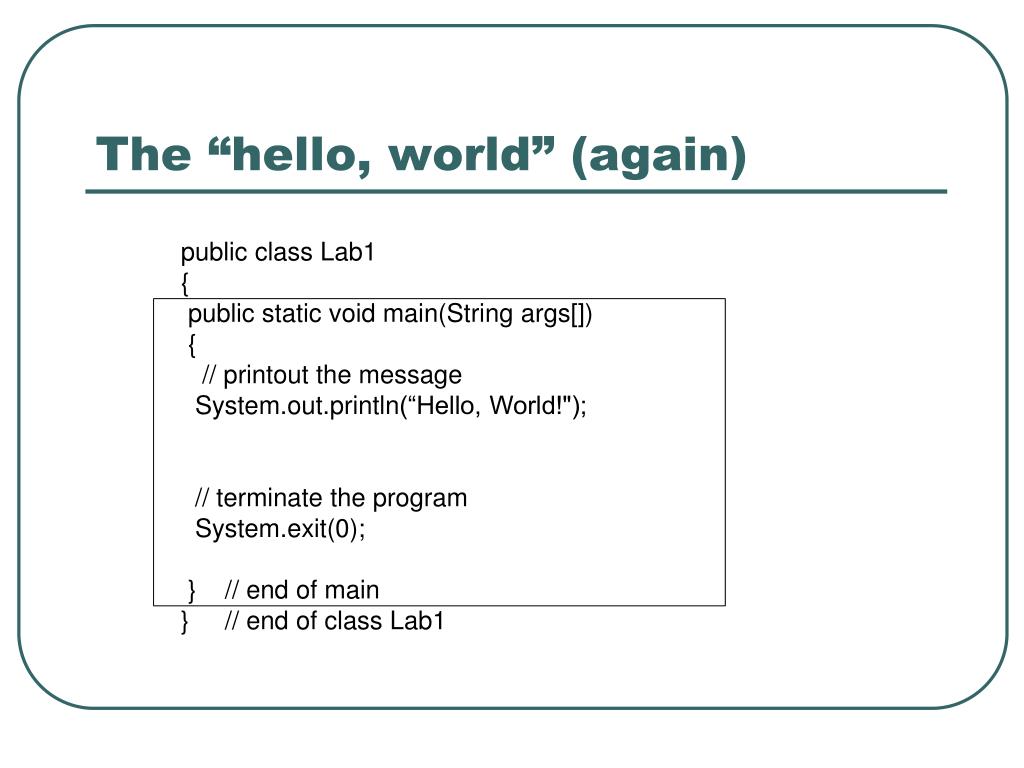 The “hello, world” (again)

public class Lab1
{
public static void main(String args[])
{
// printout the message
System.out.println(“Hello, World!");

// terminate the program
System.exit(0);

} // end of main
} // end of class Lab1